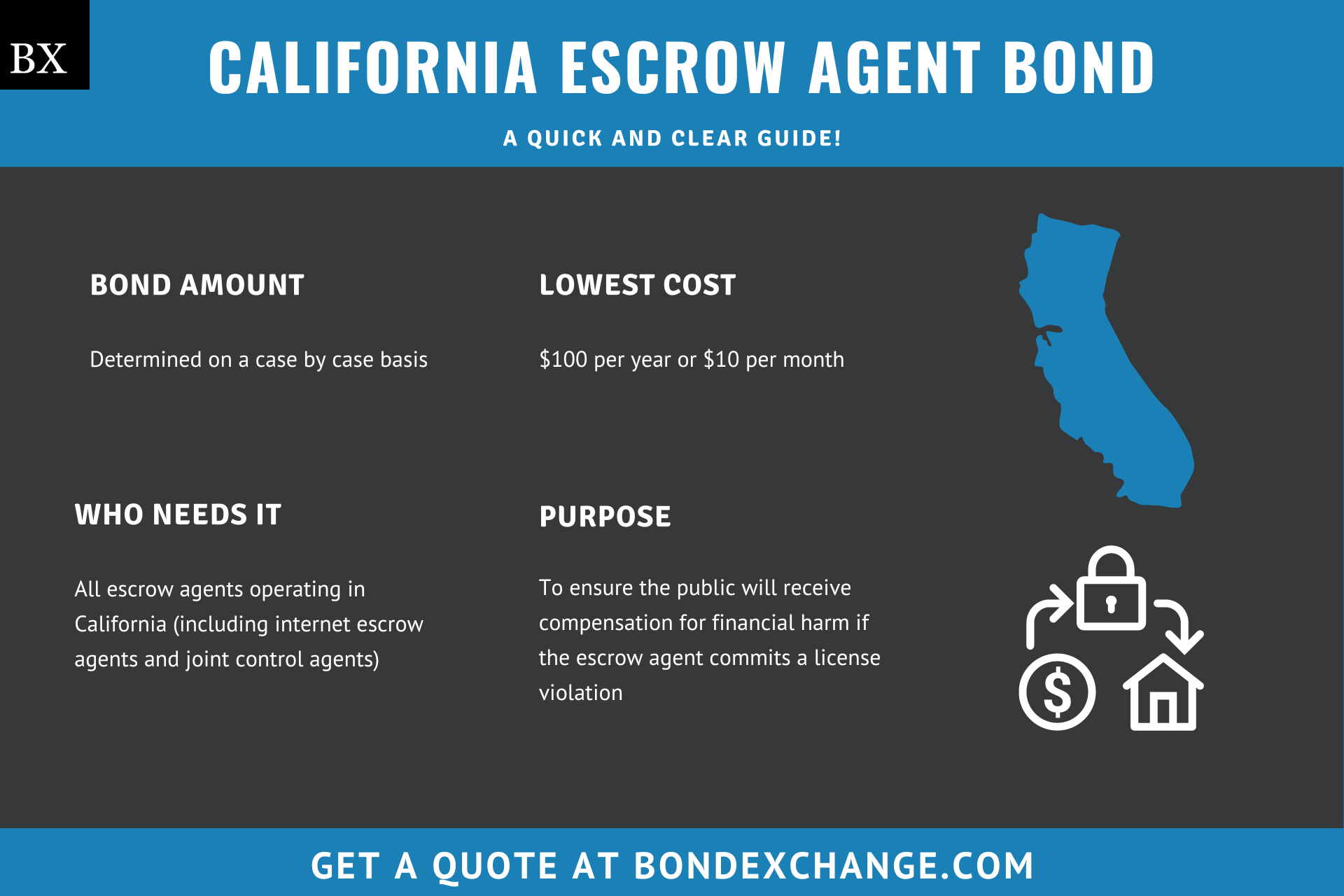 BX

CALIFORNIA ESCROW AGENT BOND

A QUICK AND CLEAR GUIDE!

BOND AMOUNT

Determined on a case by case basis

LOWEST COST

\$100 per year or \$10 per month

WHO NEEDS IT

All escrow agents operating in California (including internet escrow agents and joint control agents)

PURPOSE

To ensure the public will receive compensation for financial harm if the escrow agent commits a license violation

GET A QUOTE AT BONDEXCHANGE.COM